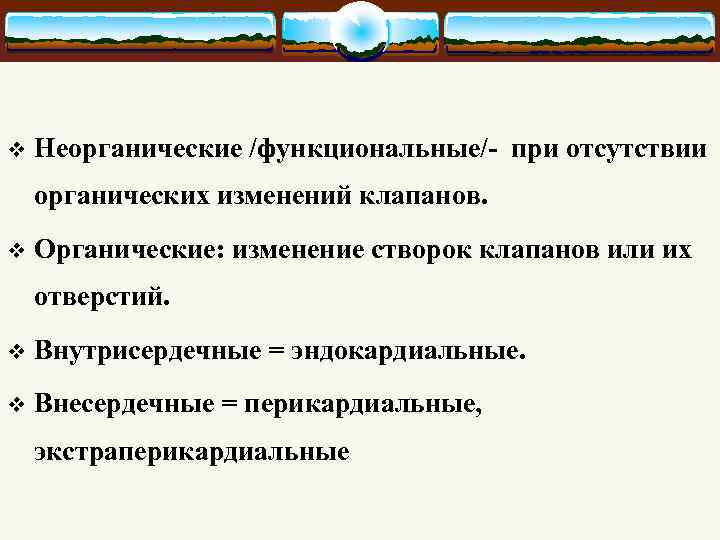 ❖ Неорганические /функциональные/- при отсутствии органических изменений клапанов.

❖ Органические: изменение створок клапанов или их отверстий.

❖ Внутрисердечные = эндокардиальные.

❖ Внесердечные = перикардиальные, экстраперикардиальные